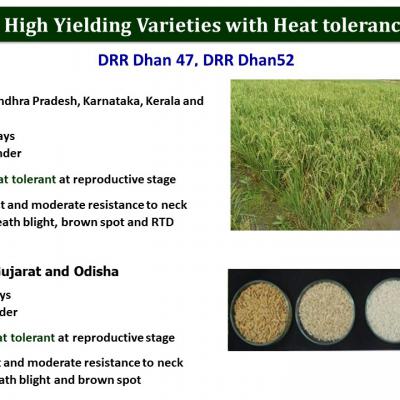 High Yielding Varieties with Heat toleranc

DRR Dhan 47, DRR Dhan52

ndhra Pradesh, Karnataka, Kerala and

ays

nder

at tolerant at reproductive stage

t and moderate resistance to neck eath blight, brown spot and RTD

ujarat and Odisha

ys

der

at tolerant at reproductive stage

t and moderate resistance to neck ath blight and brown spot